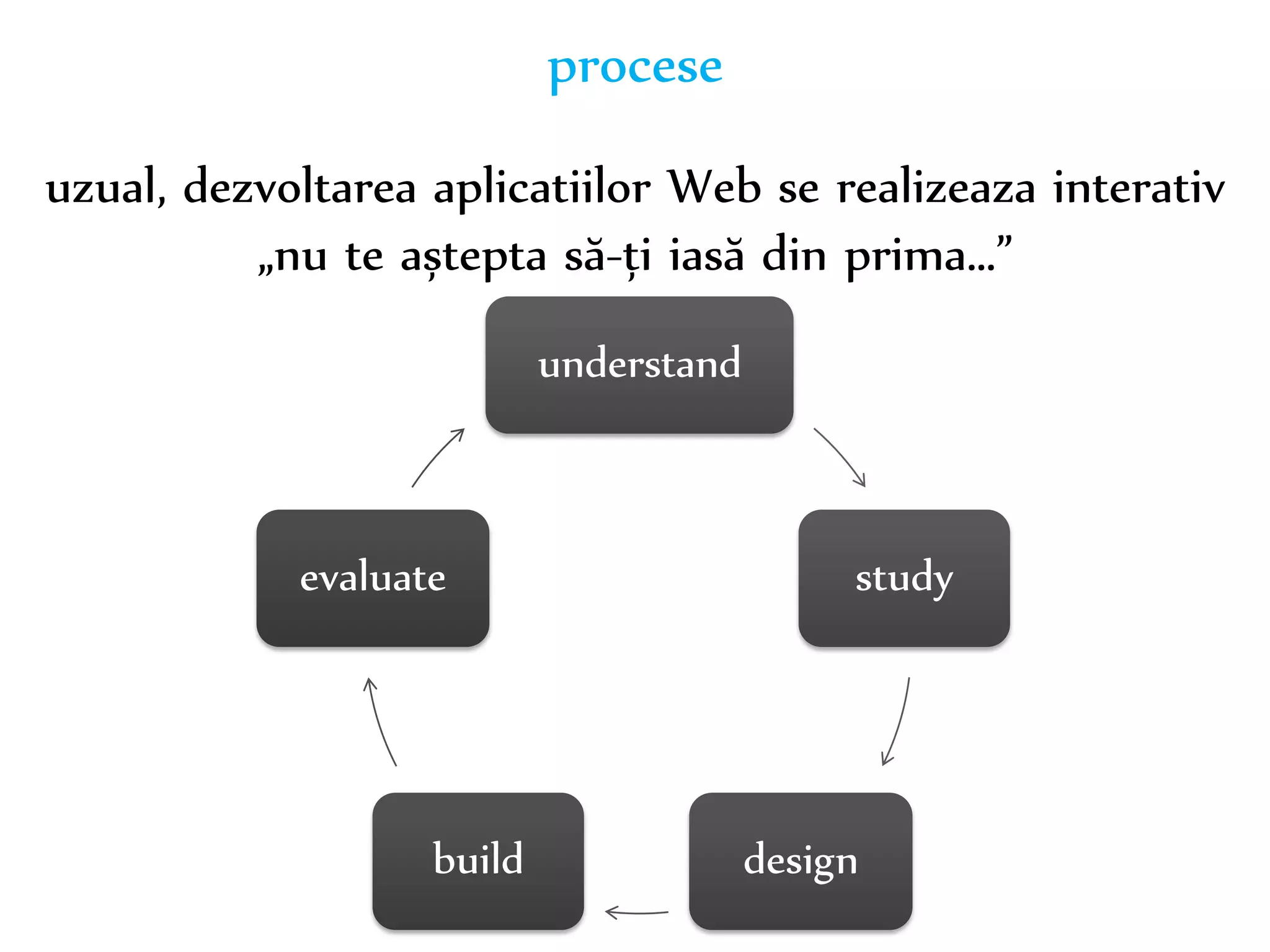 procese

uzual, dezvoltarea aplicatiilor Web se realizeaza interativ
„nu te aștepta să-ți iasă din prima…”

understand

study

design

build

evaluate